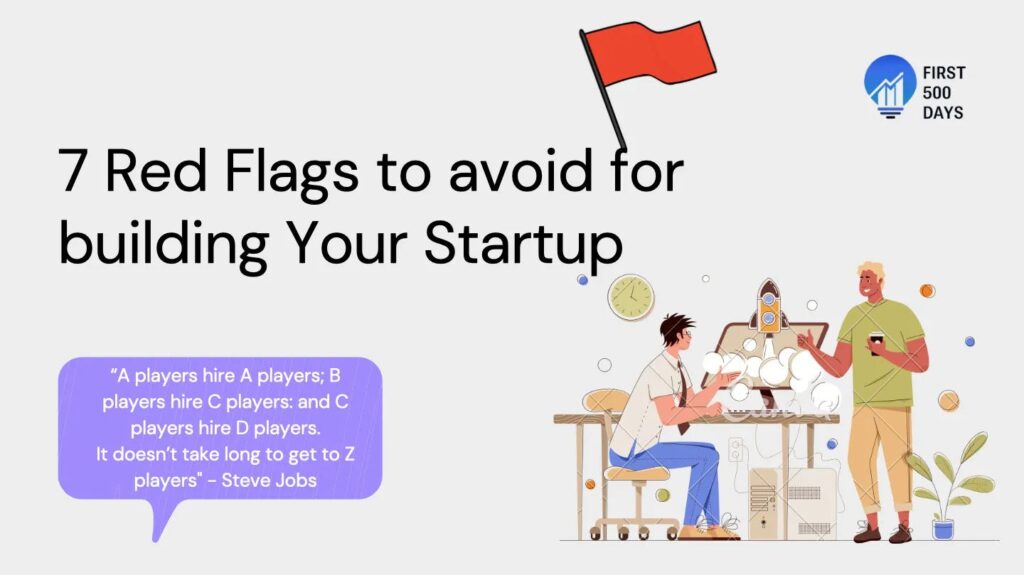 FIRST
500
DAYS

7 Red Flags to avoid for building Your Startup

“A players hire A players; B players hire C players: and C players hire D players.
It doesn’t take long to get to Z players" - Steve Jobs